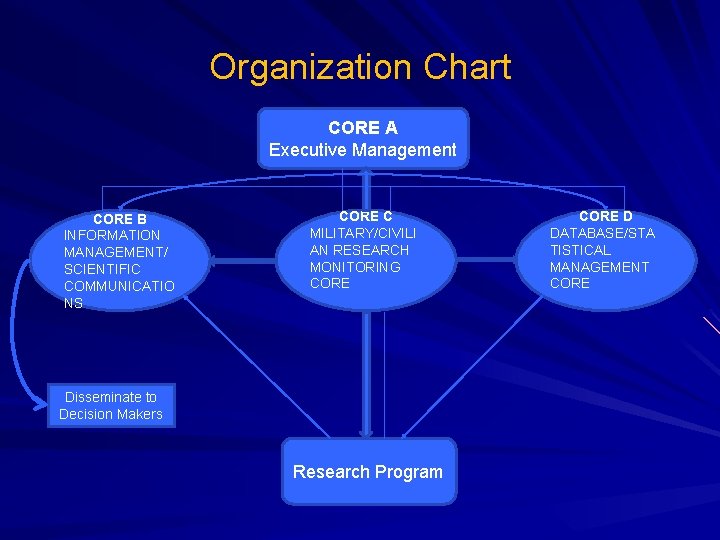 Organization Chart

CORE A
Executive Management

CORE B
INFORMATION MANAGEMENT/ SCIENTIFIC COMMUNICATIONS

CORE C
MILITARY/CIVILIAN RESEARCH MONITORING CORE

CORE D
DATABASE/STATISTICAL MANAGEMENT CORE

Disseminate to Decision Makers

Research Program